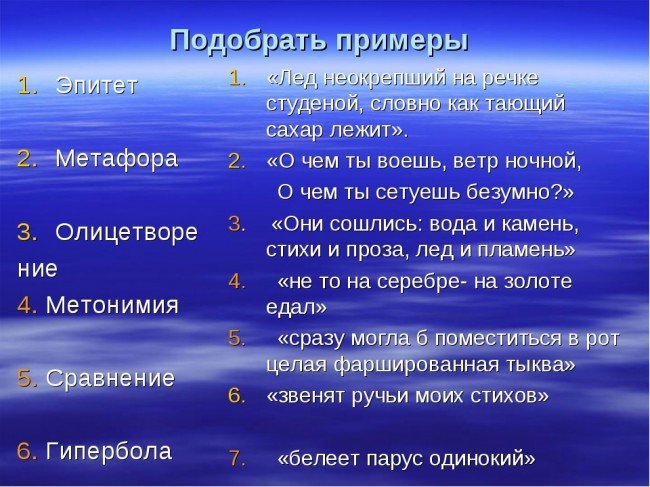 Подобрать примеры

1. Эпитет

2. Метафора

3. Олицетворение

4. Метонимия

5. Сравнение

6. Гипербола

1. «Лед неокрепший на речке студеной, словно как тающий сахар лежит».
2. «О чем ты воешь, ветр ночной,
О чем ты сетуешь безумно?»
3. «Они сошлись: вода и камень, стихи и проза, лед и пламень»
4. «не то на серебре- на золоте едал»
5. «сразу могла б поместиться в рот целая фаршированная тыква»
6. «звенят ручьи моих стихов»
7. «белеет парус одинокий»